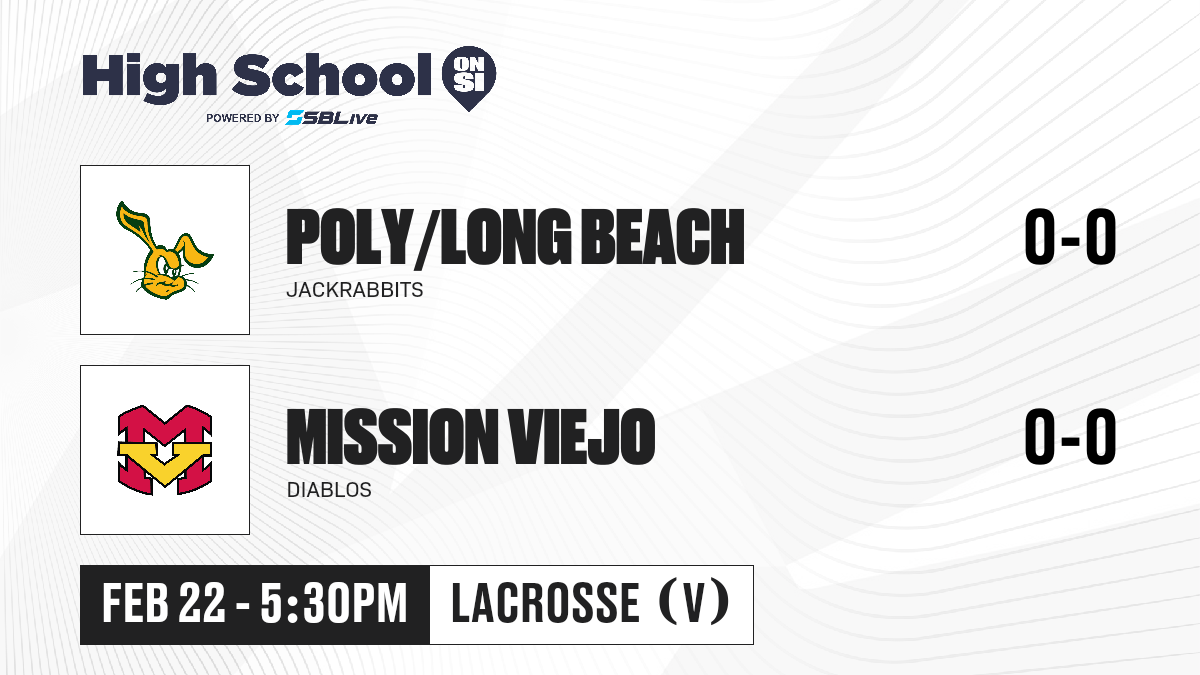 High School ON SI
POWERED BY SBLive

POLY/LONG BEACH
JACKRABBITS
0-0

MISSION VIEJO
DIABLOS
0-0

FEB 22 - 5:30PM
LACROSSE (V)